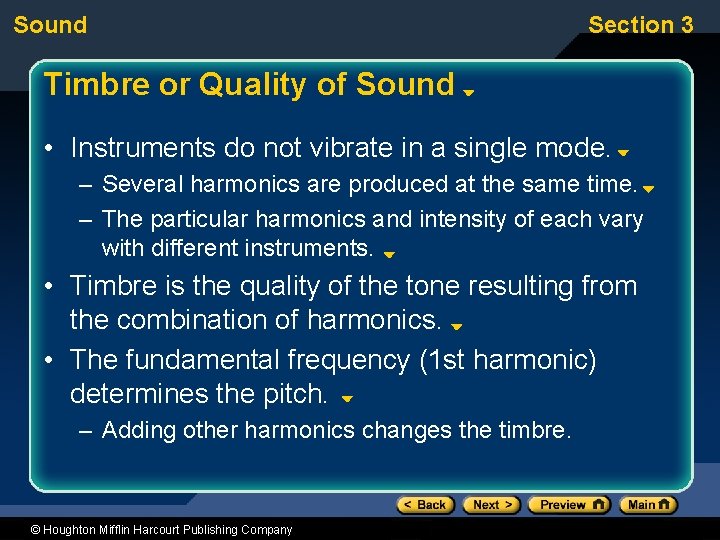 Sound

Section 3

Timbre or Quality of Sound

• Instruments do not vibrate in a single mode.
– Several harmonics are produced at the same time.
– The particular harmonics and intensity of each vary with different instruments.
• Timbre is the quality of the tone resulting from the combination of harmonics.
• The fundamental frequency (1st harmonic) determines the pitch.
– Adding other harmonics changes the timbre.

< Back Next > Preview Main

© Houghton Mifflin Harcourt Publishing Company